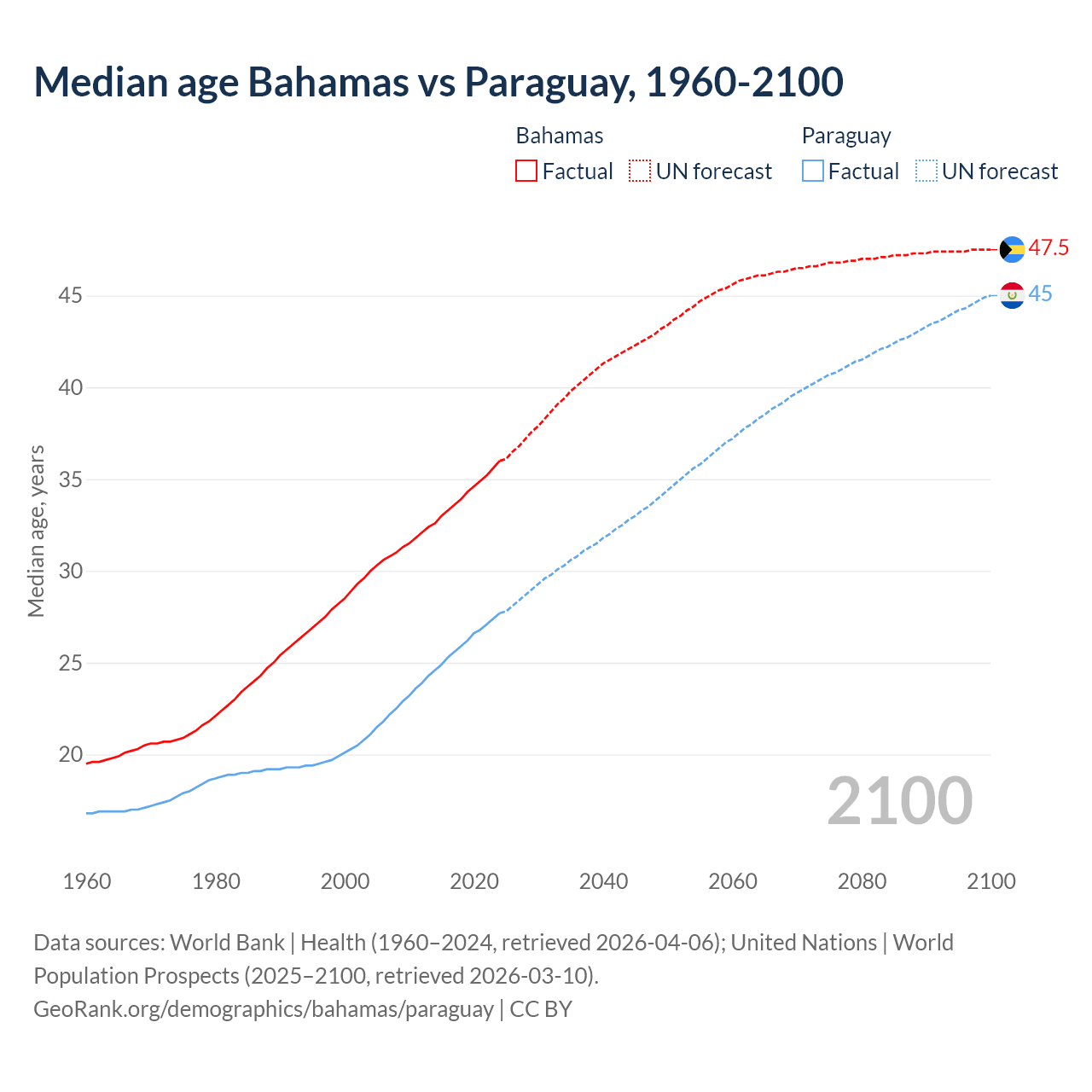 Median age Bahamas vs Paraguay, 1960-2100

Bahamas
Factual
UN forecast

Paraguay
Factual
UN forecast

47.5
45

Median age, years

45
40
35
30
25
20

2100

1960
1980
2000
2020
2040
2060
2080
2100

Data sources: World Bank | Health (1960–2024, retrieved 2026-04-06); United Nations | World Population Prospects (2025–2100, retrieved 2026-03-10).
GeoRank.org/demographics/bahamas/paraguay | CC BY